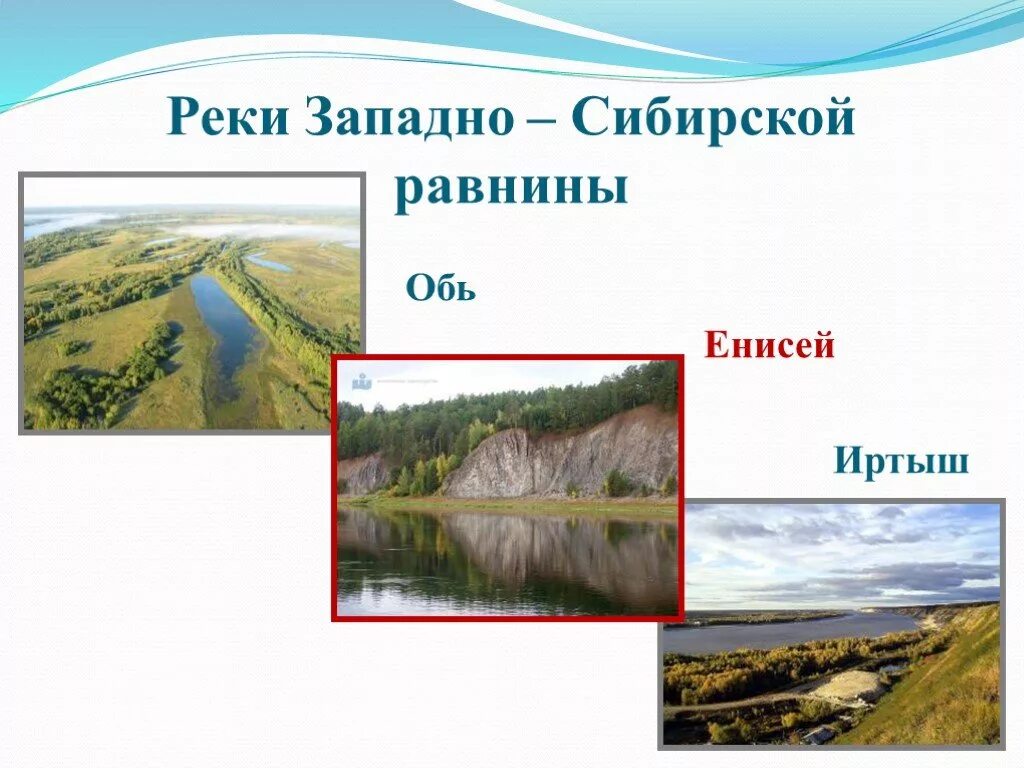 Реки Западно – Сибирской равнины

Обь

Енисей

Иртыш